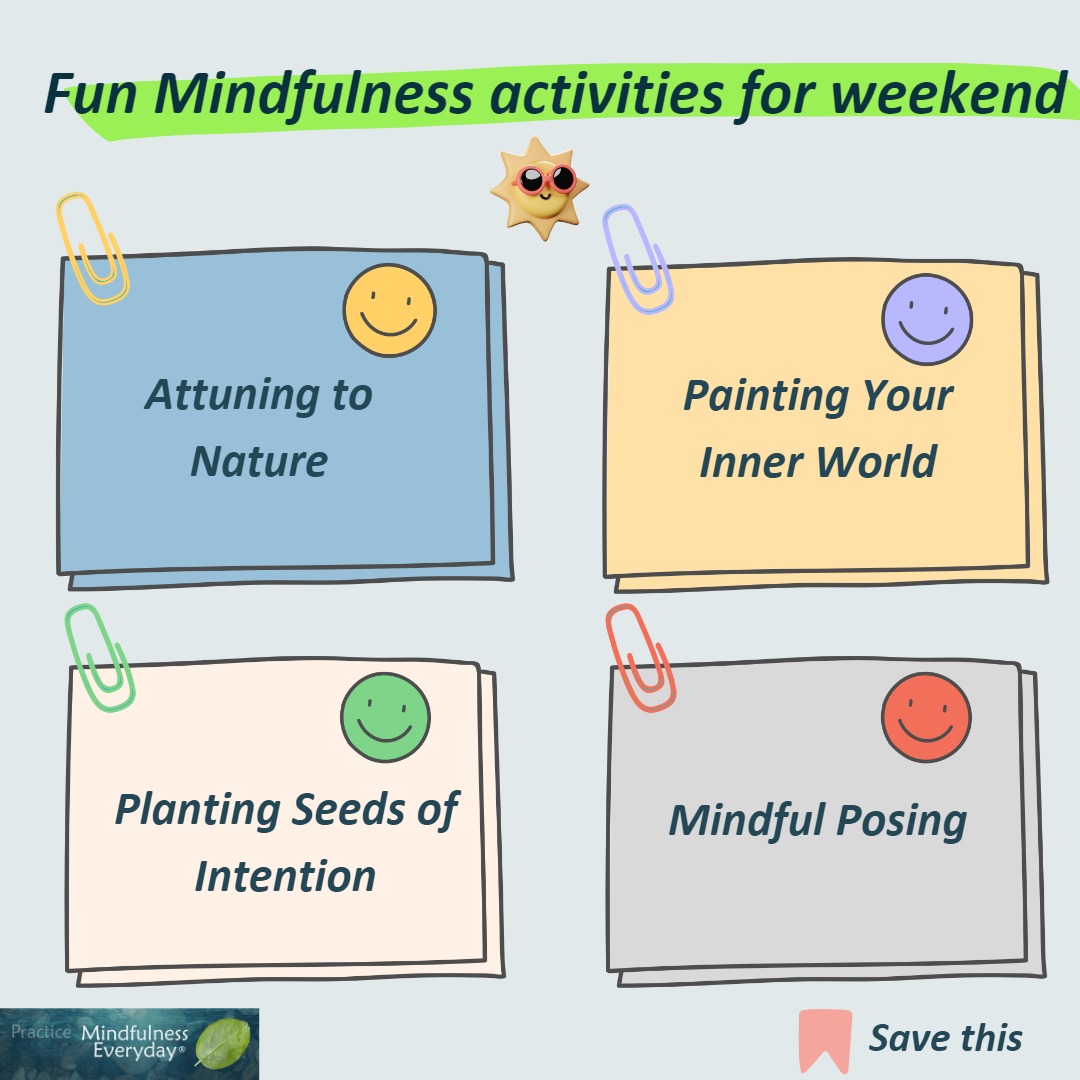 Fun Mindfulness activities for weekend

Attuning to Nature

Painting Your Inner World

Planting Seeds of Intention

Mindful Posing

Practice Mindfulness Everyday®

Save this